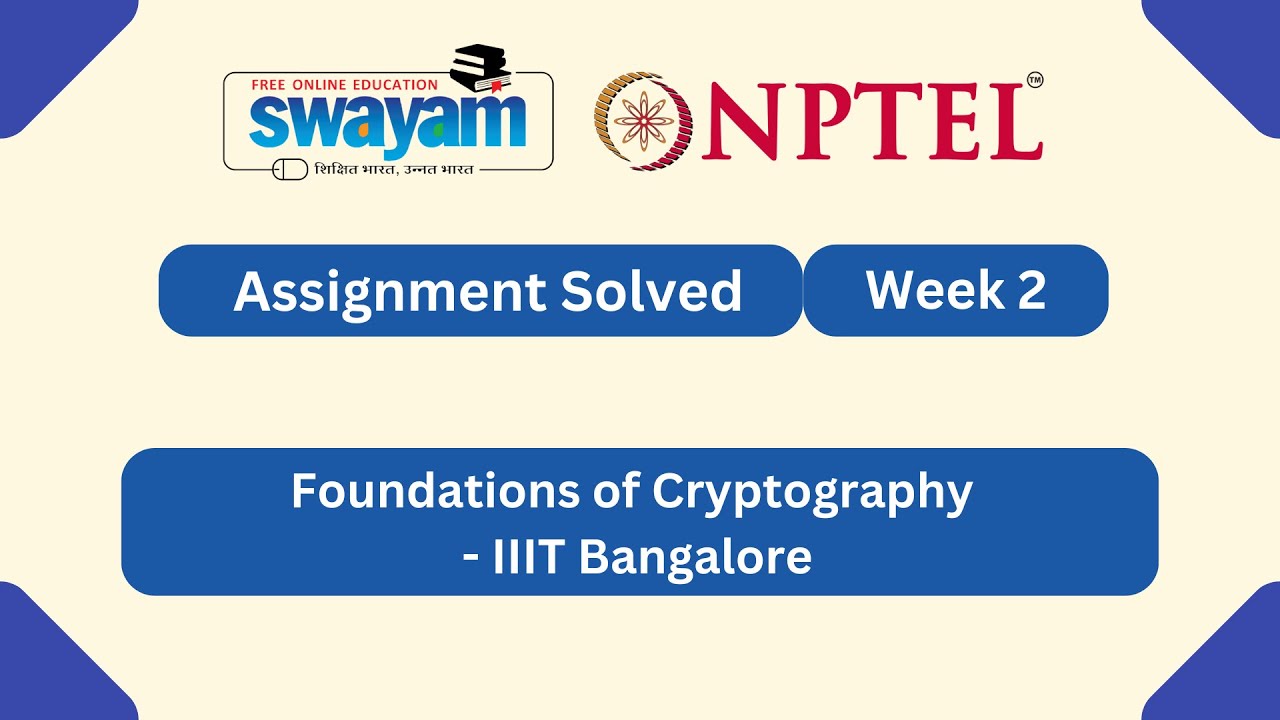 FREE ONLINE EDUCATION
swayam
शिक्षित भारत, उन्नत भारत

NPTEL™

Assignment Solved

Week 2

Foundations of Cryptography - IIIT Bangalore